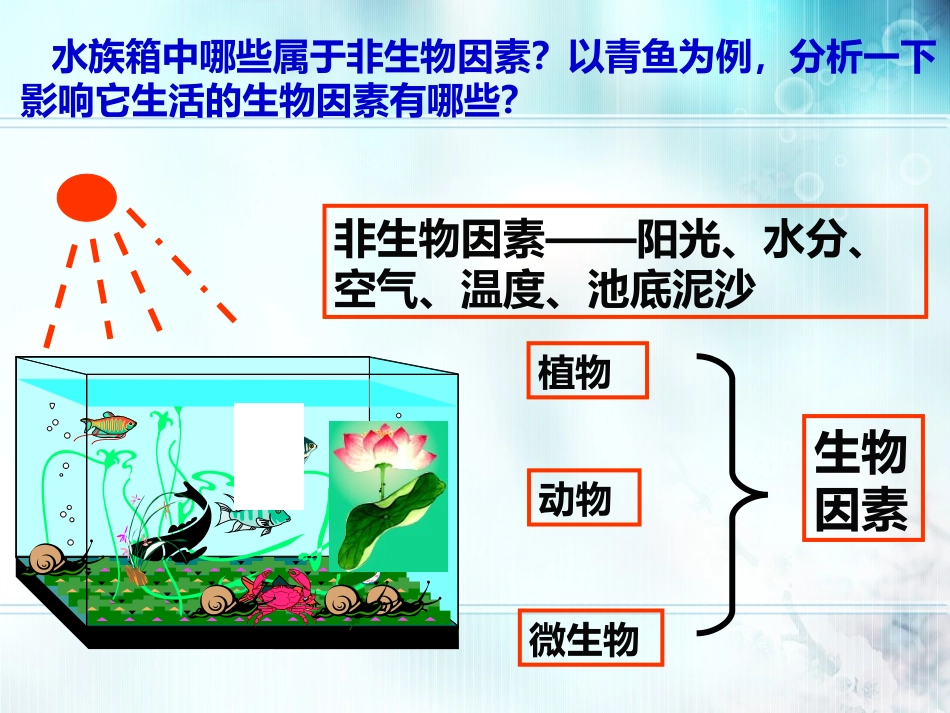 水族箱中哪些属于非生物因素？以青鱼为例，分析一下影响它生活的生物因素有哪些？

非生物因素——阳光、水分、空气、温度、池底泥沙

植物

动物

微生物

生物因素